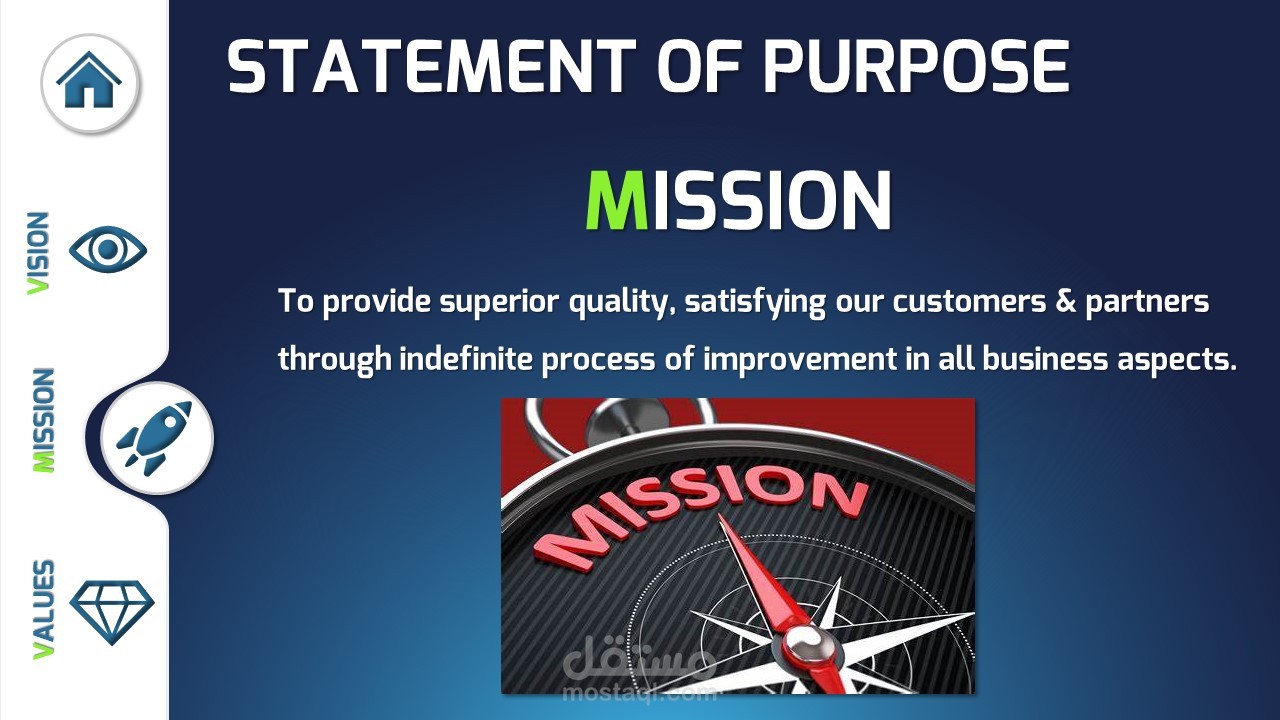 VISION

MISSION

VALUES

STATEMENT OF PURPOSE

MISSION

To provide superior quality, satisfying our customers & partners through indefinite process of improvement in all business aspects.

MISSION

مستقل
mostaql.com